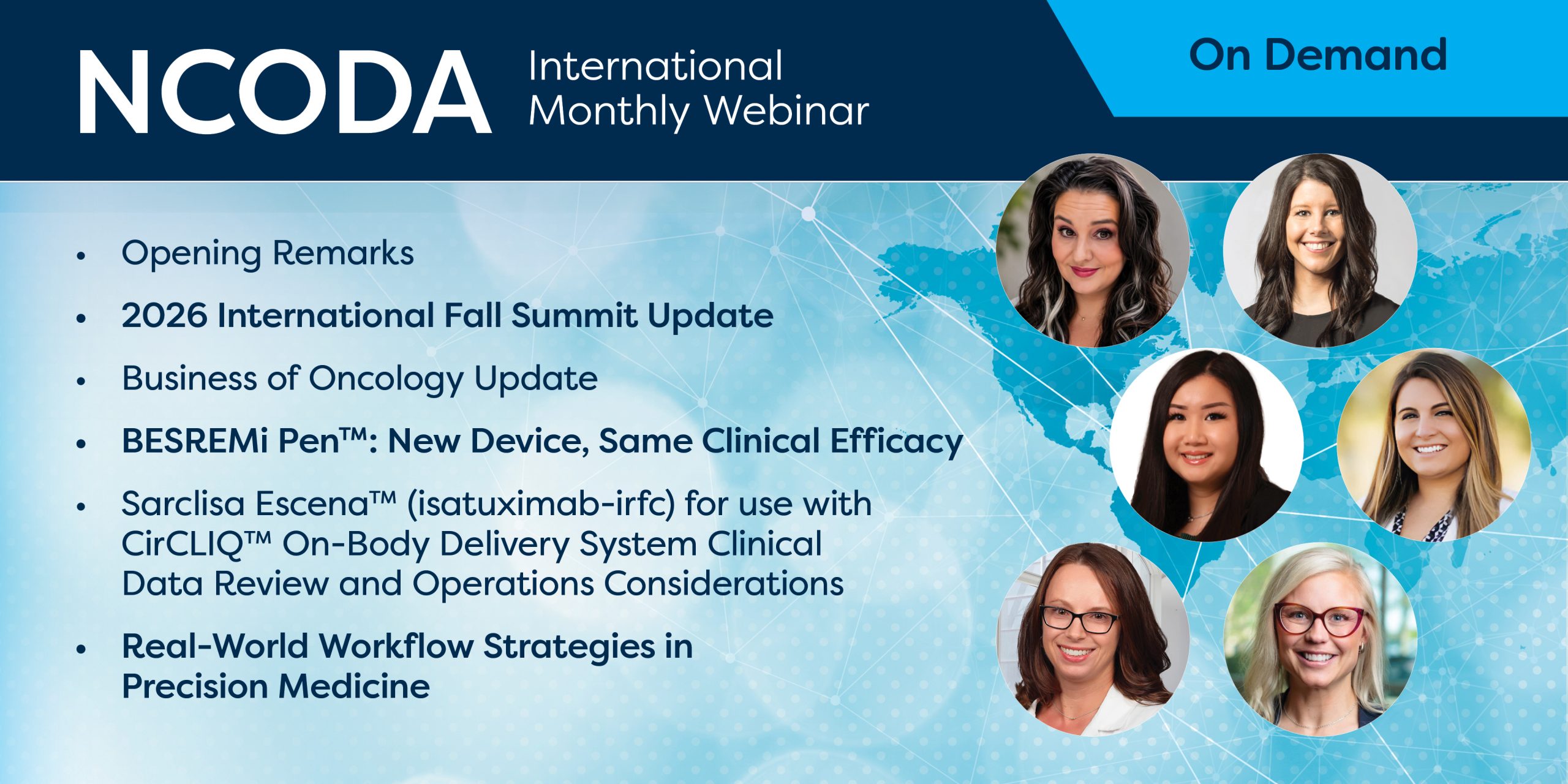 NCODA International Monthly Webinar

On Demand

• Opening Remarks
• 2026 International Fall Summit Update
• Business of Oncology Update
• BESREMi Pen™: New Device, Same Clinical Efficacy
• Sarclisa Escena™ (isatuximab-irfc) for use with CirCLIQ™ On-Body Delivery System Clinical Data Review and Operations Considerations
• Real-World Workflow Strategies in Precision Medicine